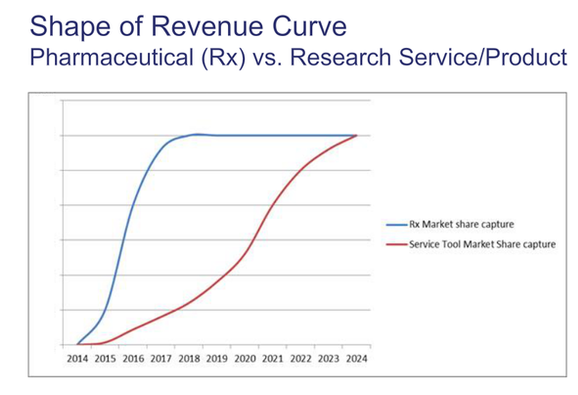 Shape of Revenue Curve
Pharmaceutical (Rx) vs. Research Service/Product

Rx Market share capture
Service Tool Market Share capture

2014 2015 2016 2017 2018 2019 2020 2021 2022 2023 2024